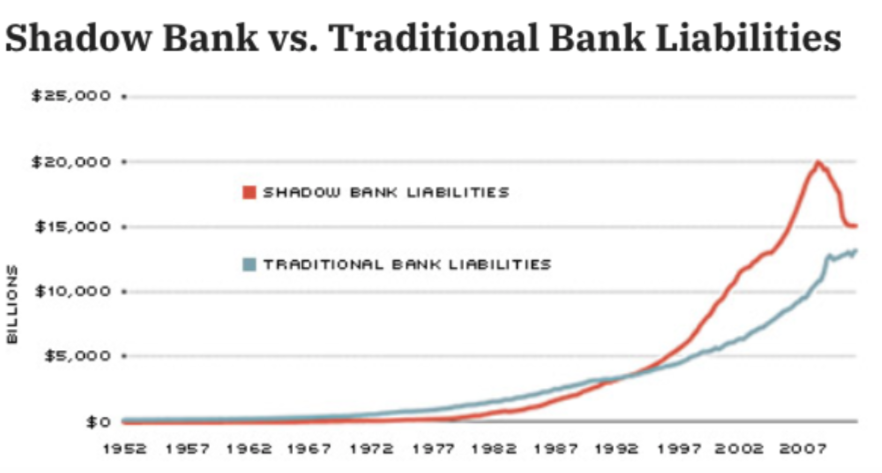 Shadow Bank vs. Traditional Bank Liabilities

$25,000
$20,000
$15,000
$10,000
$5,000
$0

BILLIONS

SHADOW BANK LIABILITIES
TRADITIONAL BANK LIABILITIES

1952 1957 1962 1967 1972 1977 1982 1987 1992 1997 2002 2007